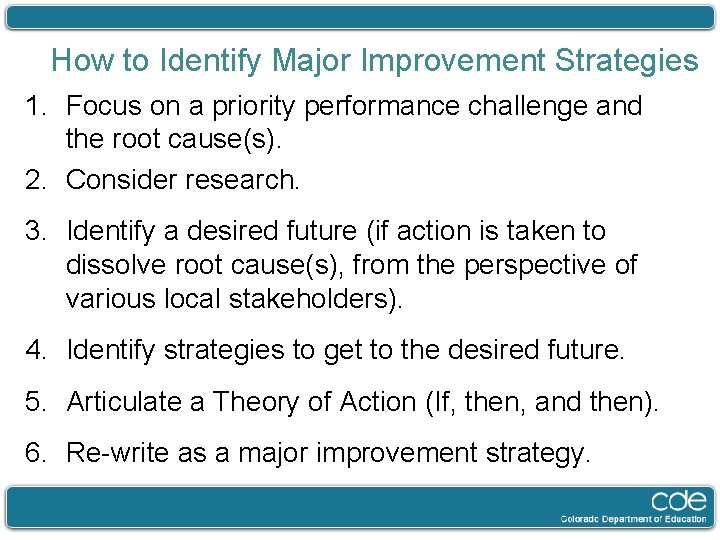 How to Identify Major Improvement Strategies

1. Focus on a priority performance challenge and the root cause(s).
2. Consider research.
3. Identify a desired future (if action is taken to dissolve root cause(s), from the perspective of various local stakeholders).
4. Identify strategies to get to the desired future.
5. Articulate a Theory of Action (If, then, and then).
6. Re-write as a major improvement strategy.

cde
Colorado Department of Education